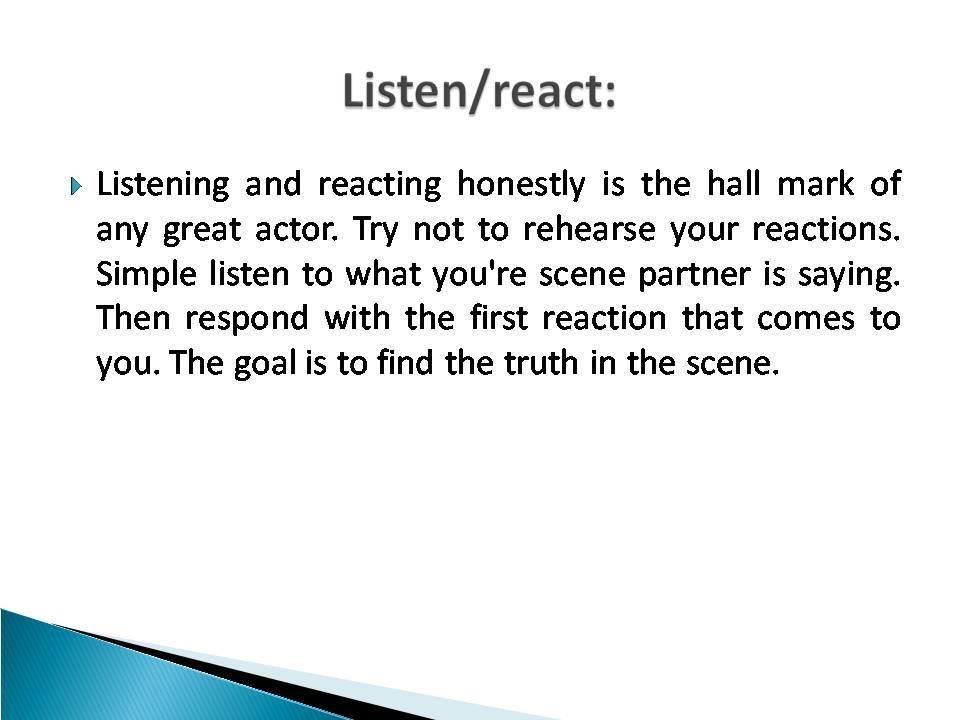 Listen/react:

Listening and reacting honestly is the hall mark of any great actor. Try not to rehearse your reactions. Simple listen to what you're scene partner is saying. Then respond with the first reaction that comes to you. The goal is to find the truth in the scene.